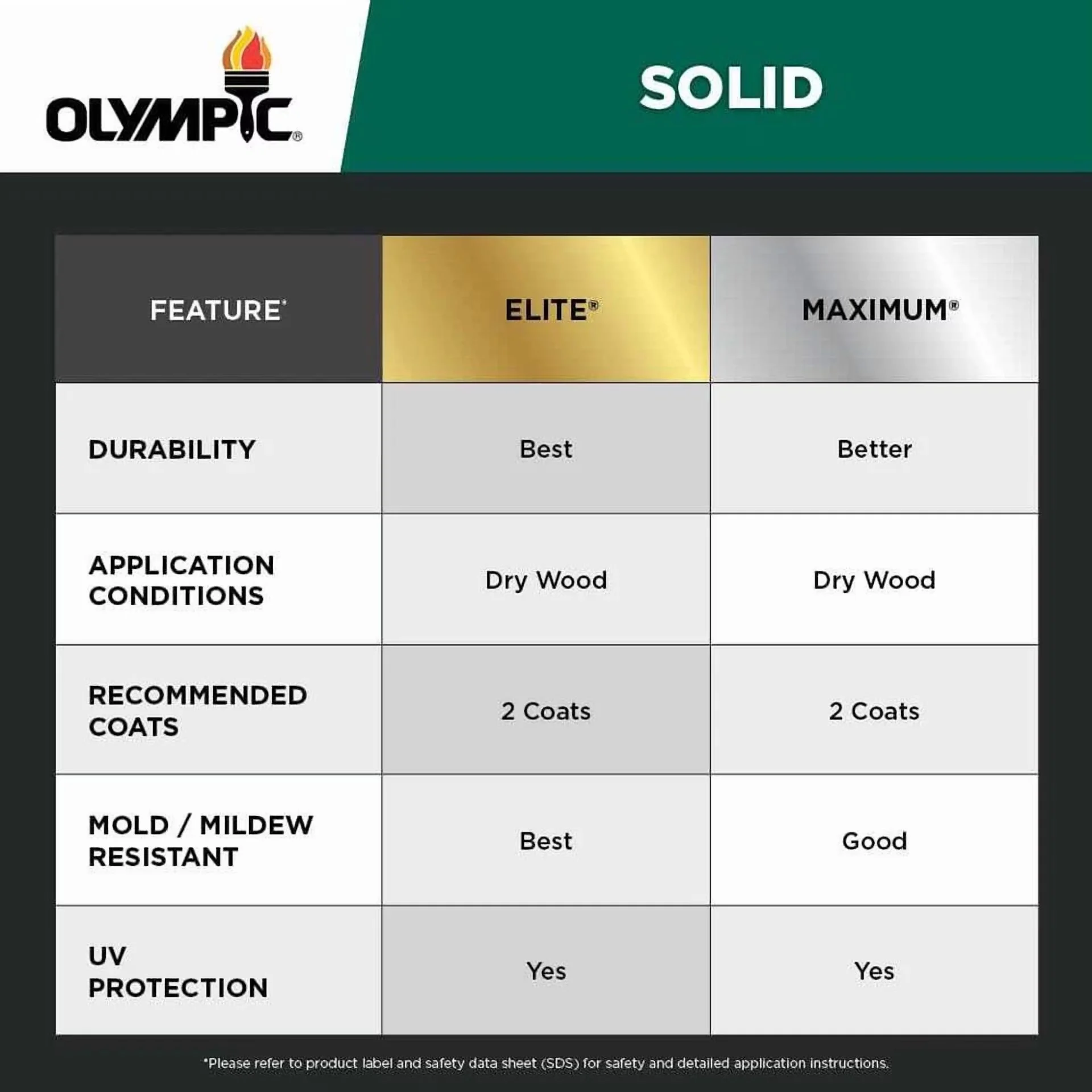 OLYMPIC®

SOLID

| FEATURE* | ELITE® | MAXIMUM® |
|---|---|---|
| DURABILITY | Best | Better |
| APPLICATION CONDITIONS | Dry Wood | Dry Wood |
| RECOMMENDED COATS | 2 Coats | 2 Coats |
| MOLD / MILDEW RESISTANT | Best | Good |
| UV PROTECTION | Yes | Yes |

*Please refer to product label and safety data sheet (SDS) for safety and detailed application instructions.